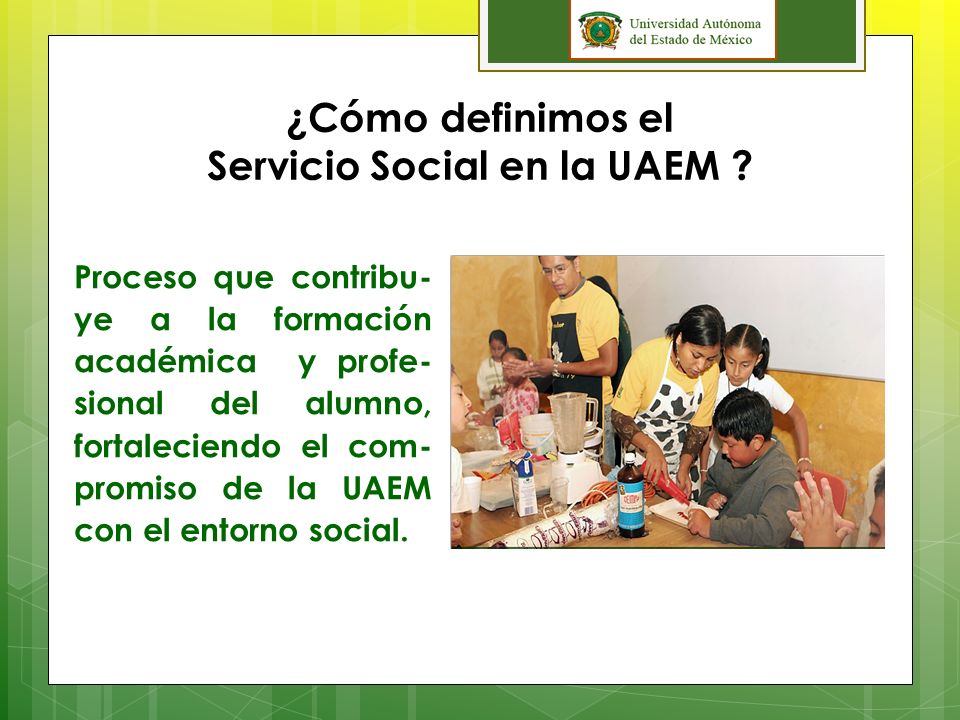 Universidad Autónoma del Estado de México

¿Cómo definimos el Servicio Social en la UAEM ?

Proceso que contribuye a la formación académica y profesional del alumno, fortaleciendo el compromiso de la UAEM con el entorno social.